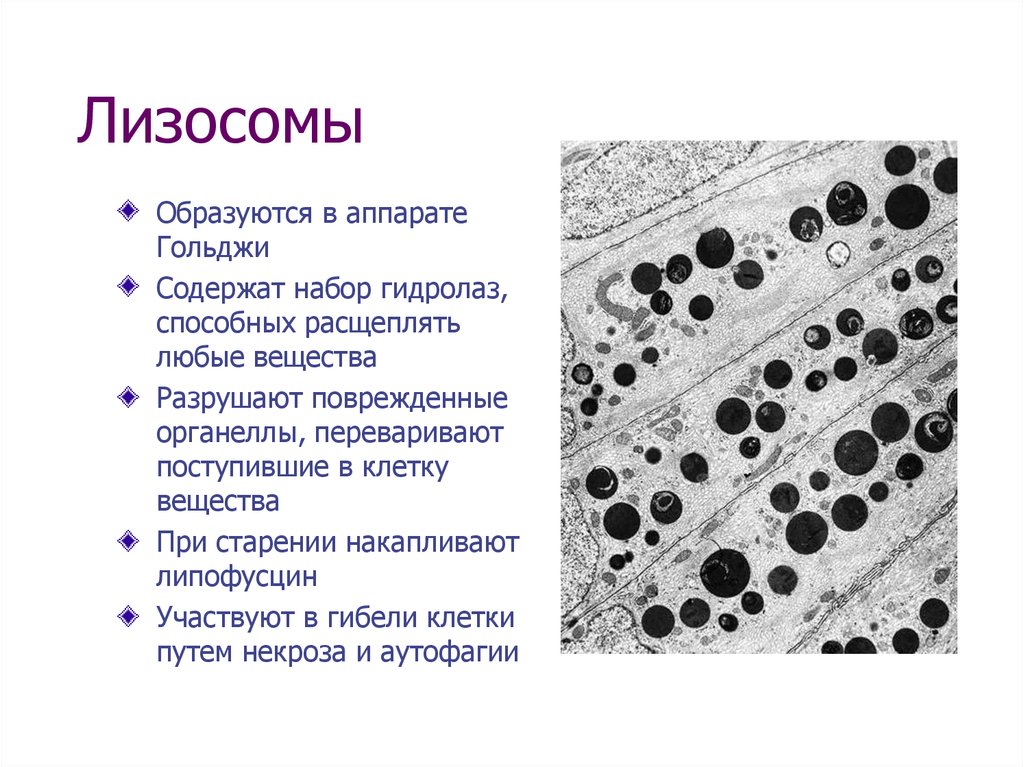 Лизосомы

Образуются в аппарате Гольджи

Содержат набор гидролаз, способных расщеплять любые вещества

Разрушают поврежденные органеллы, переваривают поступившие в клетку вещества

При старении накапливают липофусцин

Участвуют в гибели клетки путем некроза и аутофагии